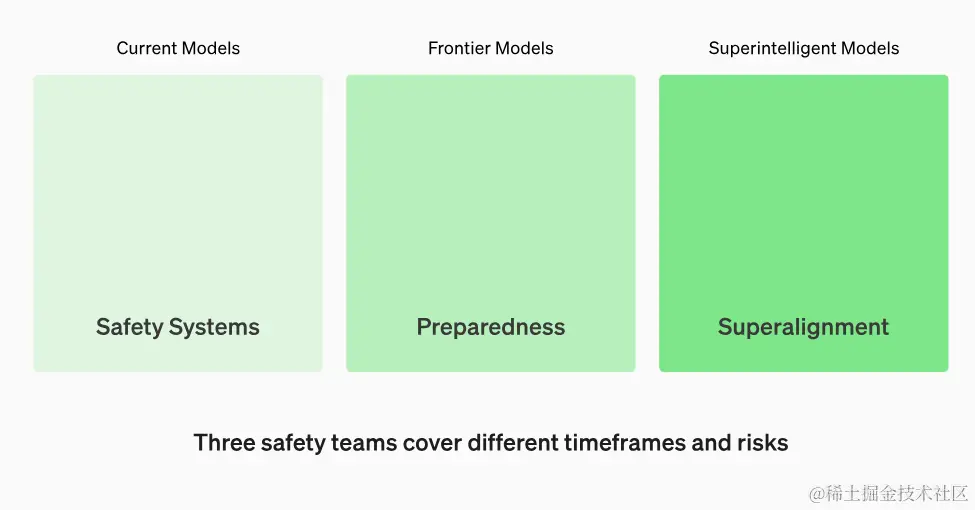 Current Models

Safety Systems

Frontier Models

Preparedness

Superintelligent Models

Superalignment

Three safety teams cover different timeframes and risks

@稀土掘金技术社区